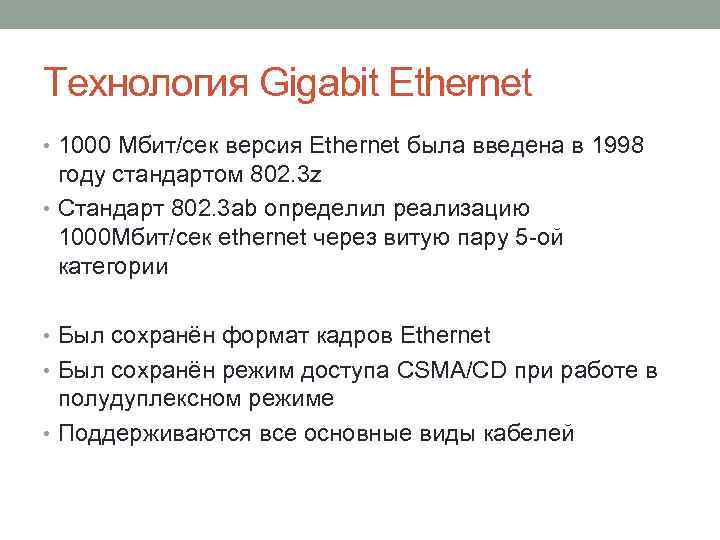 Технология Gigabit Ethernet

• 1000 Мбит/сек версия Ethernet была введена в 1998 году стандартом 802.3z

• Стандарт 802.3ab определил реализацию 1000Мбит/сек ethernet через витую пару 5-ой категории

• Был сохранён формат кадров Ethernet

• Был сохранён режим доступа CSMA/CD при работе в полудуплексном режиме

• Поддерживаются все основные виды кабелей